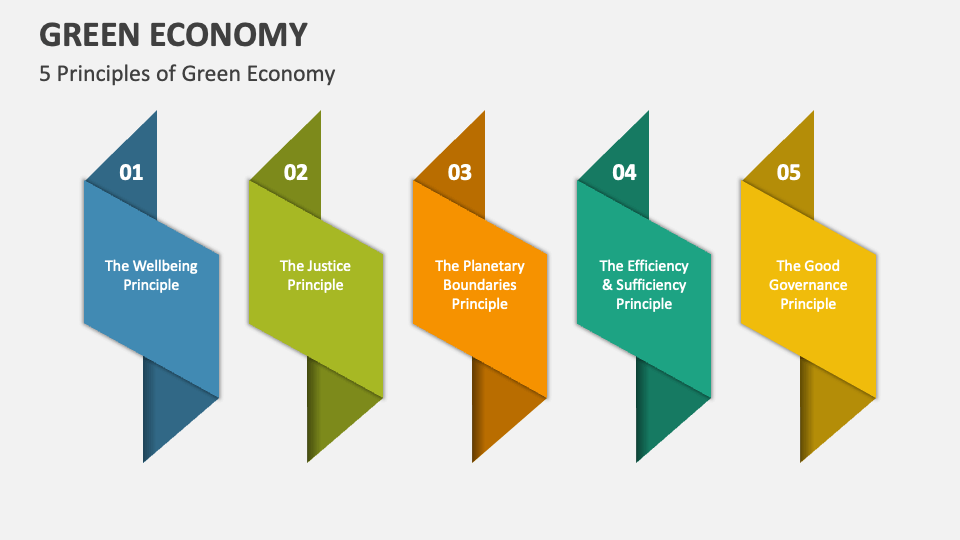 GREEN ECONOMY

5 Principles of Green Economy

01

The Wellbeing Principle

02

The Justice Principle

03

The Planetary Boundaries Principle

04

The Efficiency & Sufficiency Principle

05

The Good Governance Principle